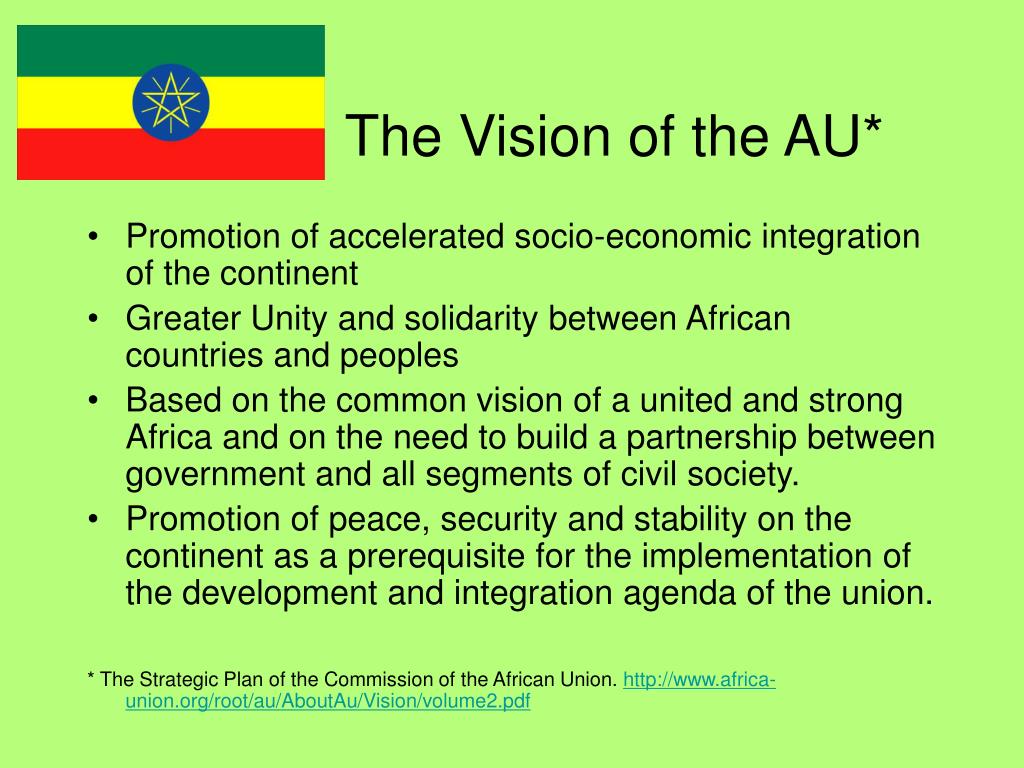 The Vision of the AU*

• Promotion of accelerated socio-economic integration of the continent
• Greater Unity and solidarity between African countries and peoples
• Based on the common vision of a united and strong Africa and on the need to build a partnership between government and all segments of civil society.
• Promotion of peace, security and stability on the continent as a prerequisite for the implementation of the development and integration agenda of the union.

* The Strategic Plan of the Commission of the African Union. http://www.africa-union.org/root/au/AboutAu/Vision/volume2.pdf